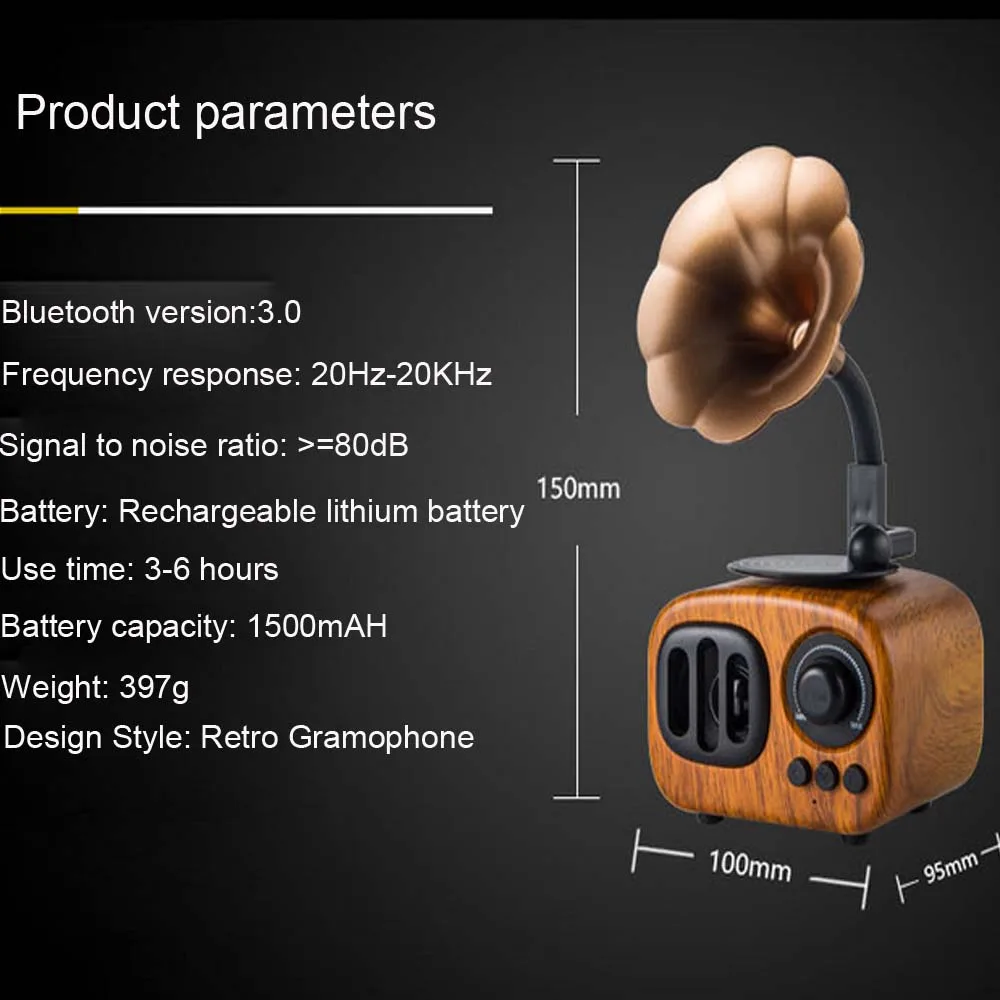 Product parameters

Bluetooth version:3.0

Frequency response: 20Hz-20KHz

Signal to noise ratio: >=80dB

Battery: Rechargeable lithium battery

Use time: 3-6 hours

Battery capacity: 1500mAH

Weight: 397g

Design Style: Retro Gramophone

150mm

100mm

95mm